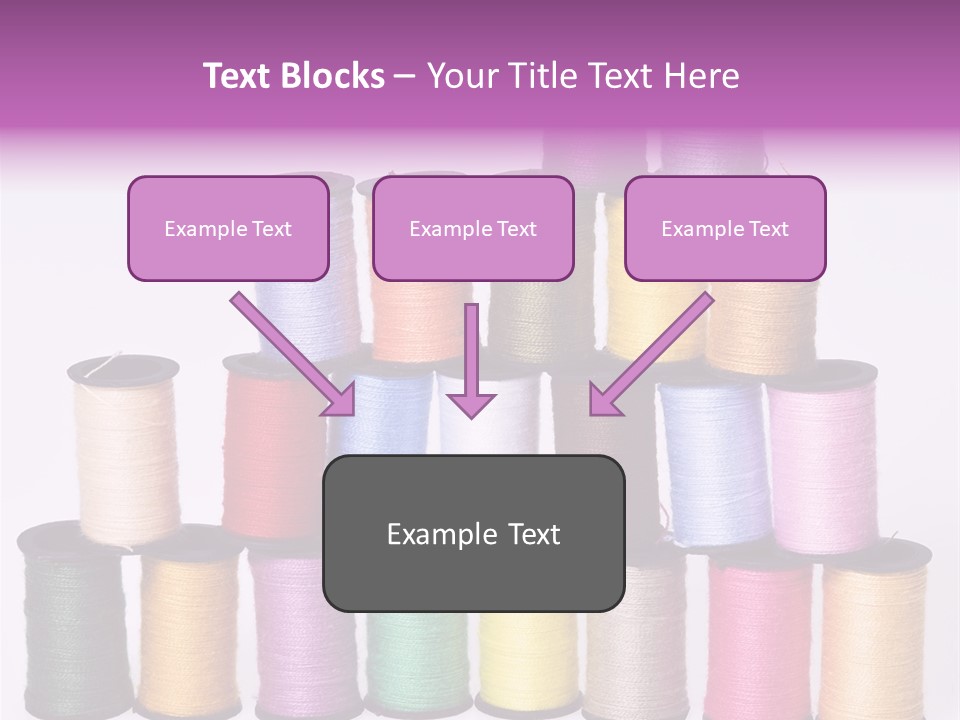 Text Blocks – Your Title Text Here

Example Text

Example Text

Example Text

Example Text